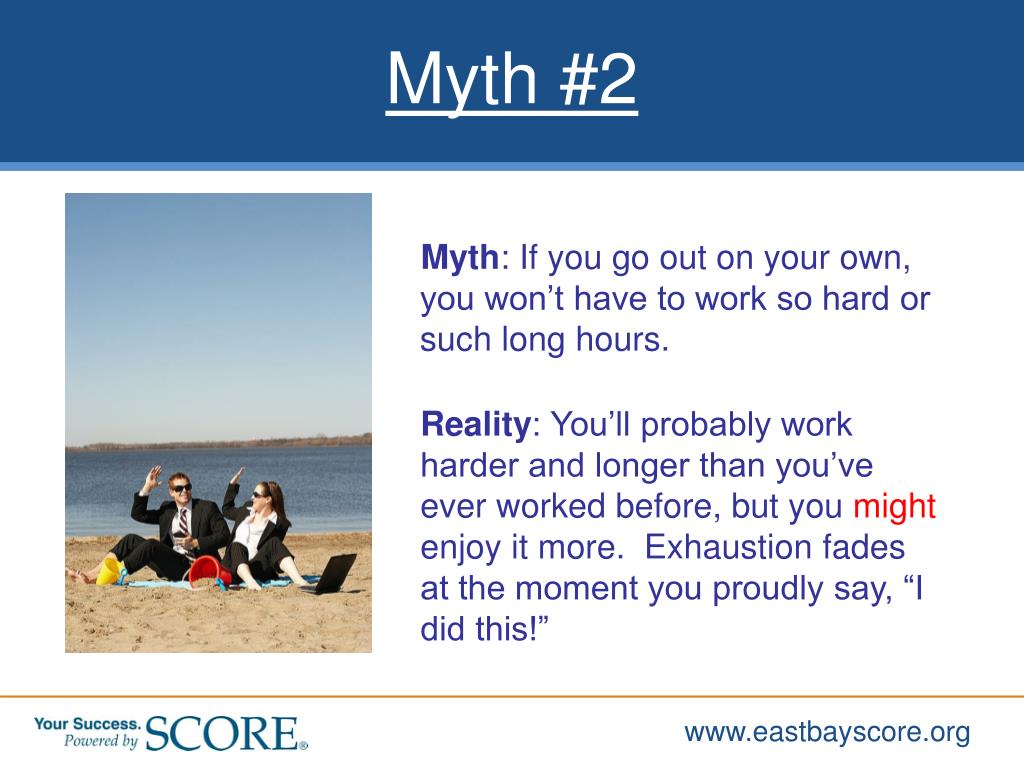 Myth #2

Myth: If you go out on your own, you won’t have to work so hard or such long hours.

Reality: You’ll probably work harder and longer than you’ve ever worked before, but you might enjoy it more.  Exhaustion fades at the moment you proudly say, “I did this!”

Your Success. Powered by SCORE®

www.eastbayscore.org